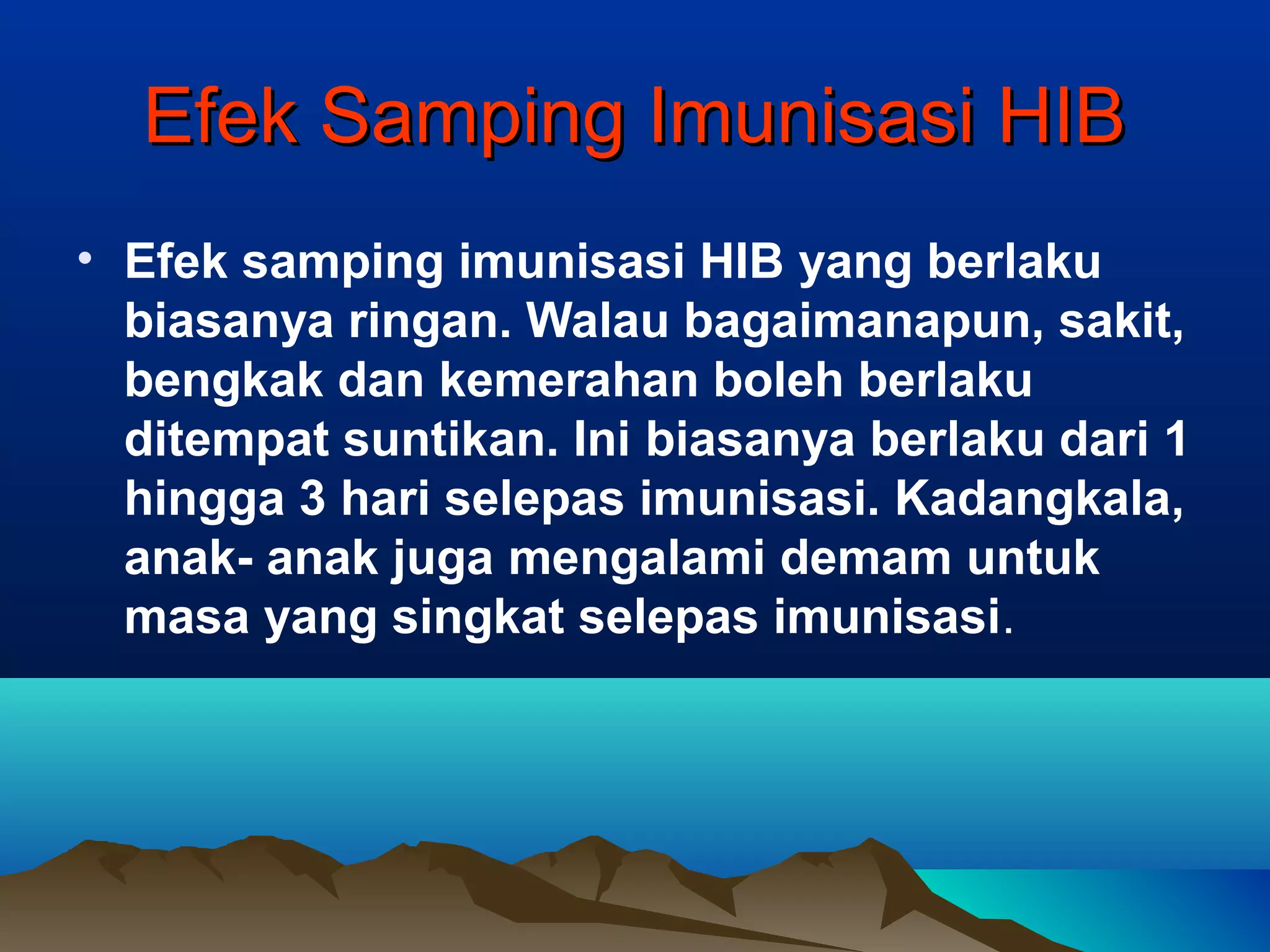 Efek Samping Imunisasi HIB

• Efek samping imunisasi HIB yang berlaku biasanya ringan. Walau bagaimanapun, sakit, bengkak dan kemerahan boleh berlaku ditempat suntikan. Ini biasanya berlaku dari 1 hingga 3 hari selepas imunisasi. Kadangkala, anak- anak juga mengalami demam untuk masa yang singkat selepas imunisasi.